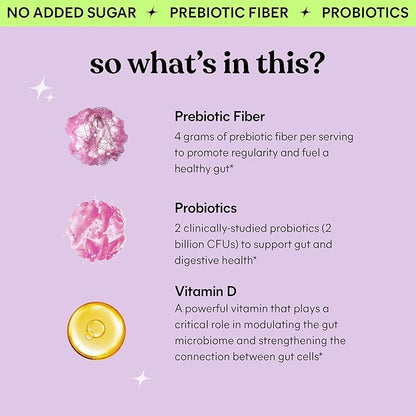 NO ADDED SUGAR ✦ PREBIOTIC FIBER ✦ PROBIOTICS

so what's in this?

Prebiotic Fiber
4 grams of prebiotic fiber per serving to promote regularity and fuel a healthy gut*

Probiotics
2 clinically-studied probiotics (2 billion CFUs) to support gut and digestive health*

Vitamin D
A powerful vitamin that plays a critical role in modulating the gut microbiome and strengthening the connection between gut cells*